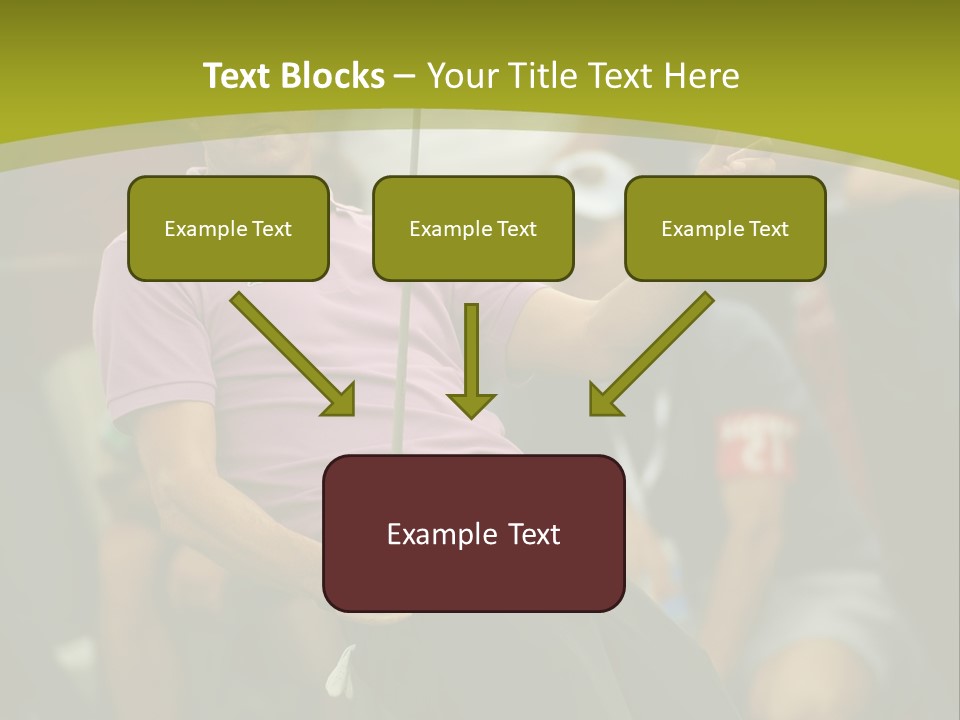 Text Blocks – Your Title Text Here

Example Text

Example Text

Example Text

Example Text